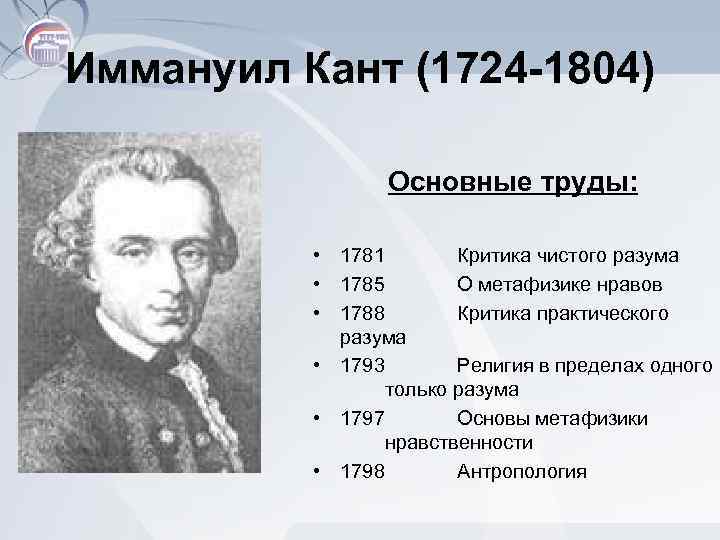 Иммануил Кант (1724-1804)

Основные труды:

• 1781 Критика чистого разума
• 1785 О метафизике нравов
• 1788 Критика практического разума
• 1793 Религия в пределах одного только разума
• 1797 Основы метафизики нравственности
• 1798 Антропология